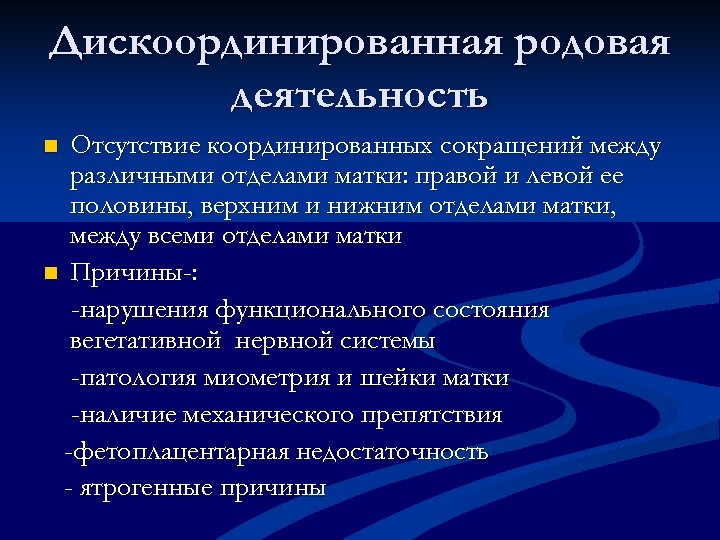 Дискоординированная родовая деятельность

Отсутствие координированных сокращений между различными отделами матки: правой и левой ее половины, верхним и нижним отделами матки, между всеми отделами матки

Причины-:

-нарушения функционального состояния вегетативной нервной системы

-патология миометрия и шейки матки

-наличие механического препятствия

-фетоплацентарная недостаточность

- ятрогенные причины